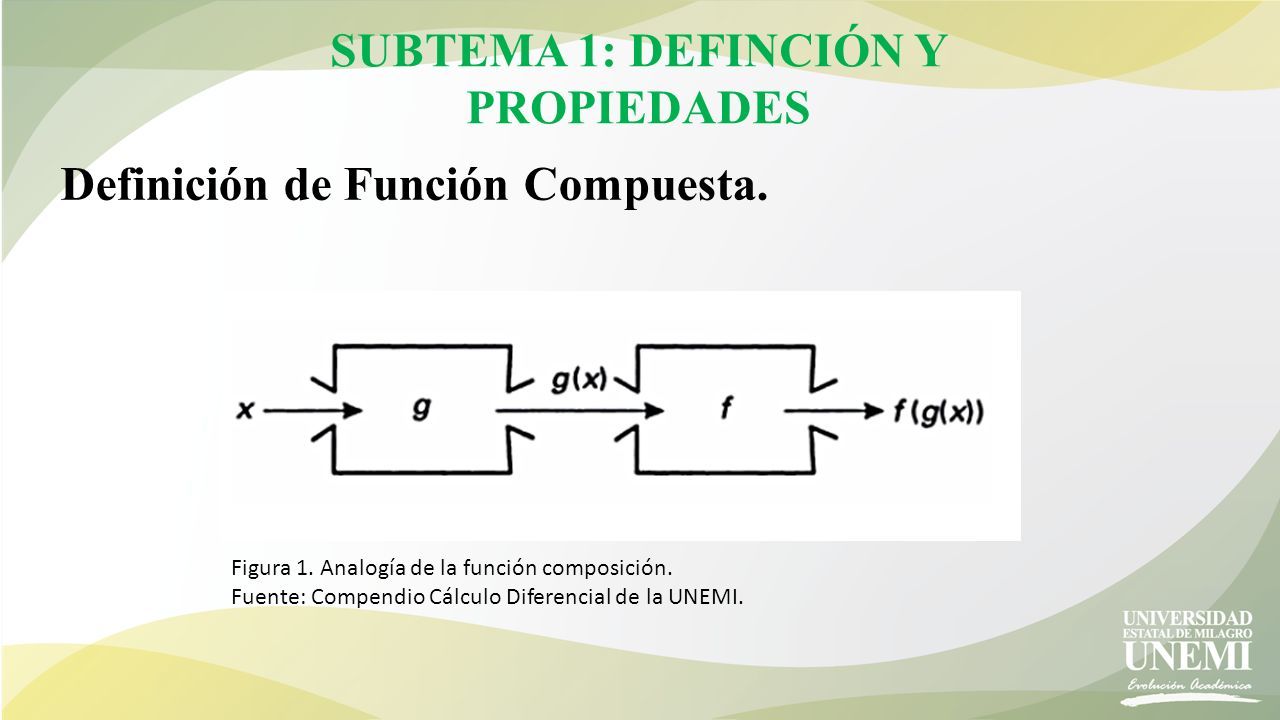 SUBTEMA 1: DEFINCIÓN Y PROPIEDADES

Definición de Función Compuesta.

$x$

$g$

$g(x)$

$f$

$f(g(x))$

Figura 1. Analogía de la función composición.
Fuente: Compendio Cálculo Diferencial de la UNEMI.

UNIVERSIDAD ESTATAL DE MILAGRO
UNEMI
Evolución Académica